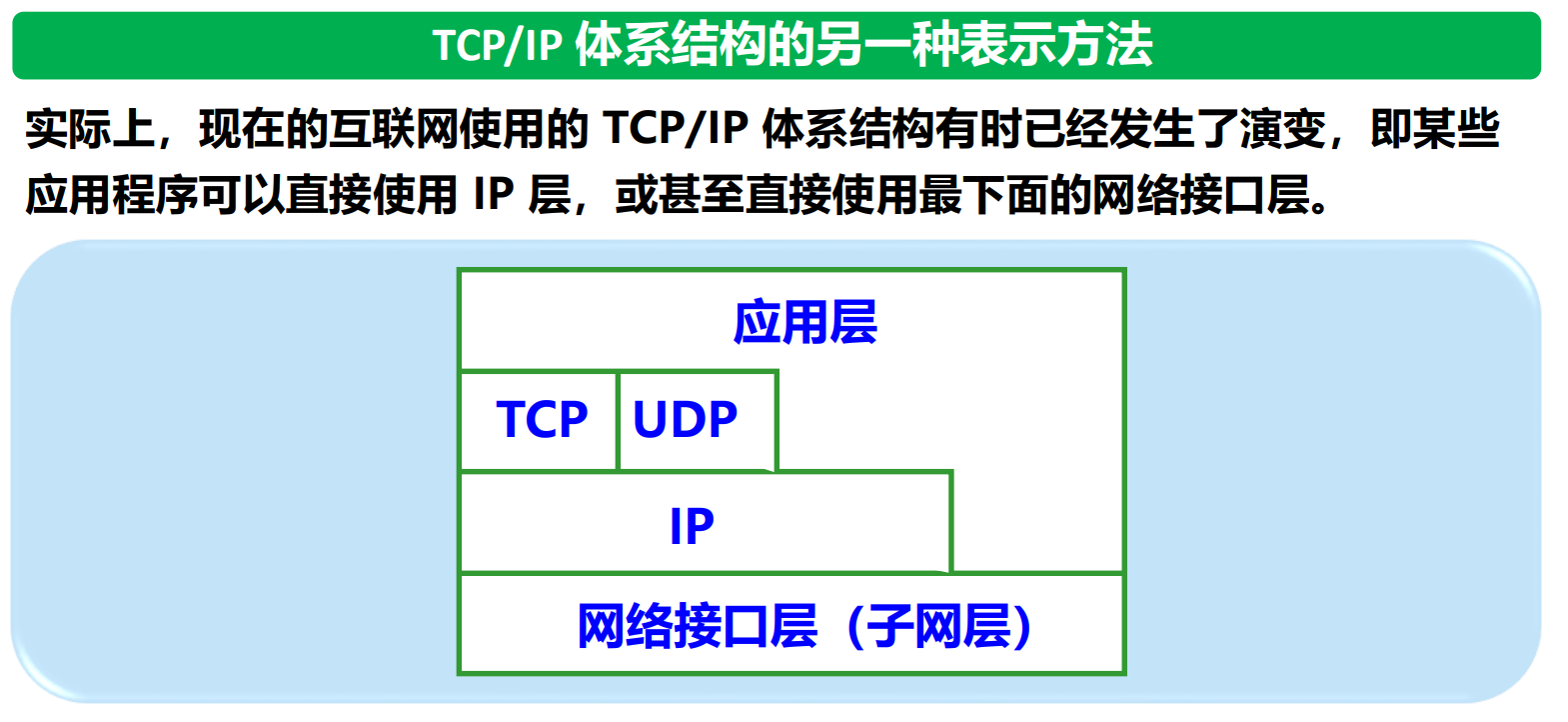 TCP/IP 体系结构的另一种表示方法

实际上，现在的互联网使用的 TCP/IP 体系结构有时已经发生了演变，即某些应用程序可以直接使用 IP 层，或甚至直接使用最下面的网络接口层。

应用层

TCP UDP

IP

网络接口层（子网层）